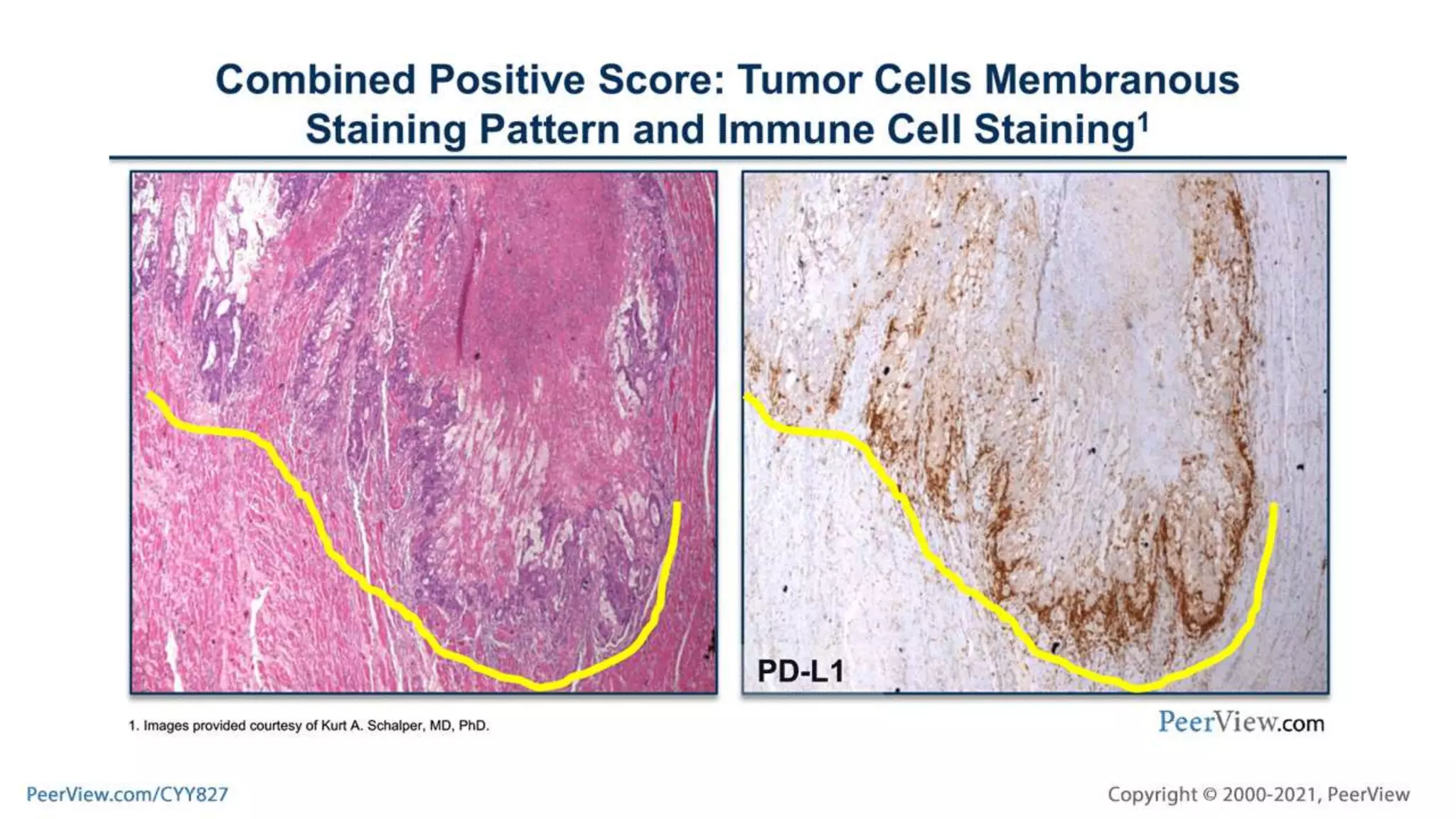 Combined Positive Score: Tumor Cells Membranous Staining Pattern and Immune Cell Staining$^1$

PD-L1

1. Images provided courtesy of Kurt A. Schalper, MD, PhD.

PeerView.com

PeerView.com/CYY827

Copyright © 2000-2021, PeerView